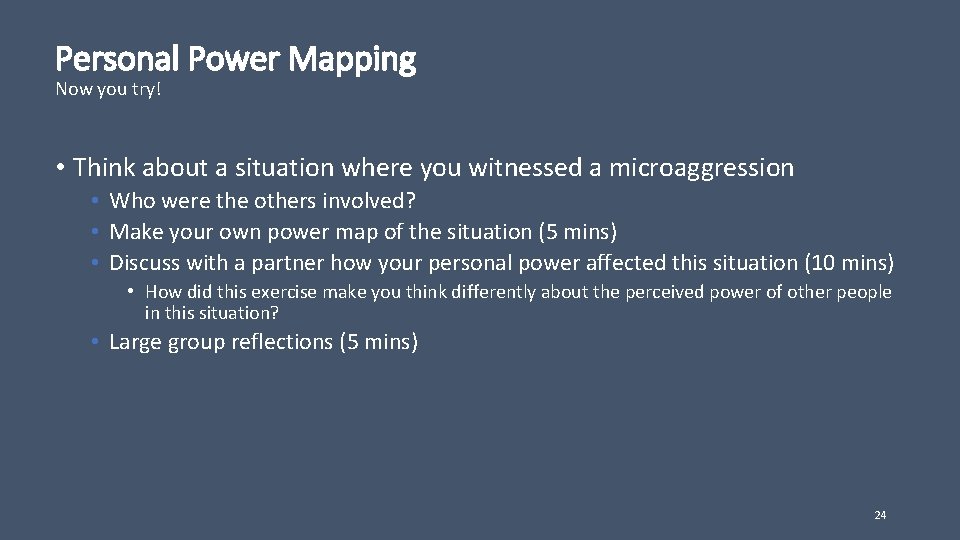 Personal Power Mapping
Now you try!

• Think about a situation where you witnessed a microaggression
• Who were the others involved?
• Make your own power map of the situation (5 mins)
• Discuss with a partner how your personal power affected this situation (10 mins)
• How did this exercise make you think differently about the perceived power of other people in this situation?
• Large group reflections (5 mins)

24